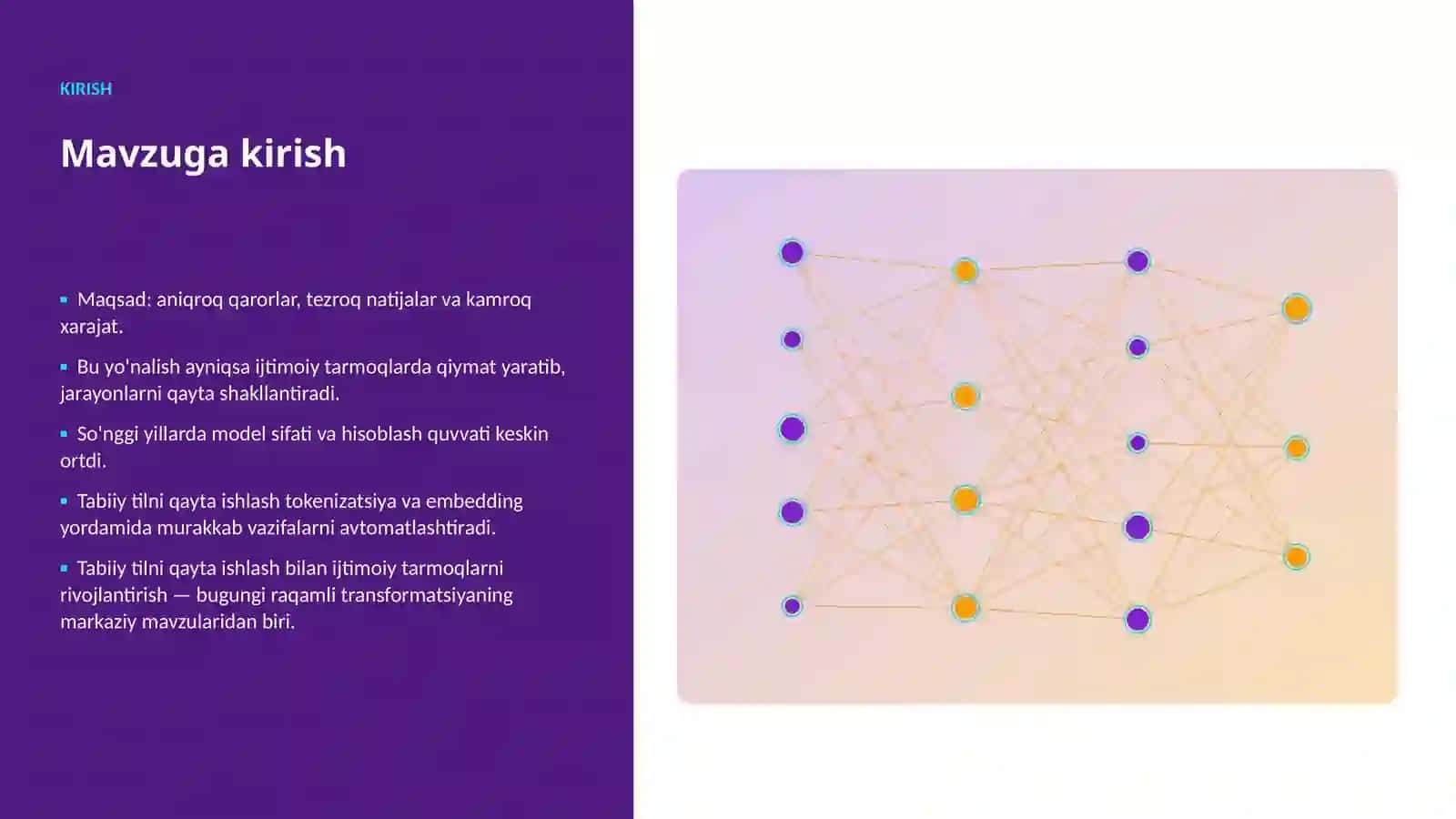 KIRISH

Mavzuga kirish

▪ Maqsad: aniqroq qarorlar, tezroq natijalar va kamroq xarajat.

▪ Bu yo'nalish ayniqsa ijtimoiy tarmoqlarda qiymat yaratib, jarayonlarni qayta shakllantiradi.

▪ So'nggi yillarda model sifati va hisoblash quvvati keskin ortdi.

▪ Tabiiy tilni qayta ishlash tokenizatsiya va embedding yordamida murakkab vazifalarni avtomatlashtiradi.

▪ Tabiiy tilni qayta ishlash bilan ijtimoiy tarmoqlarni rivojlantirish — bugungi raqamli transformatsiyaning markaziy mavzularidan biri.